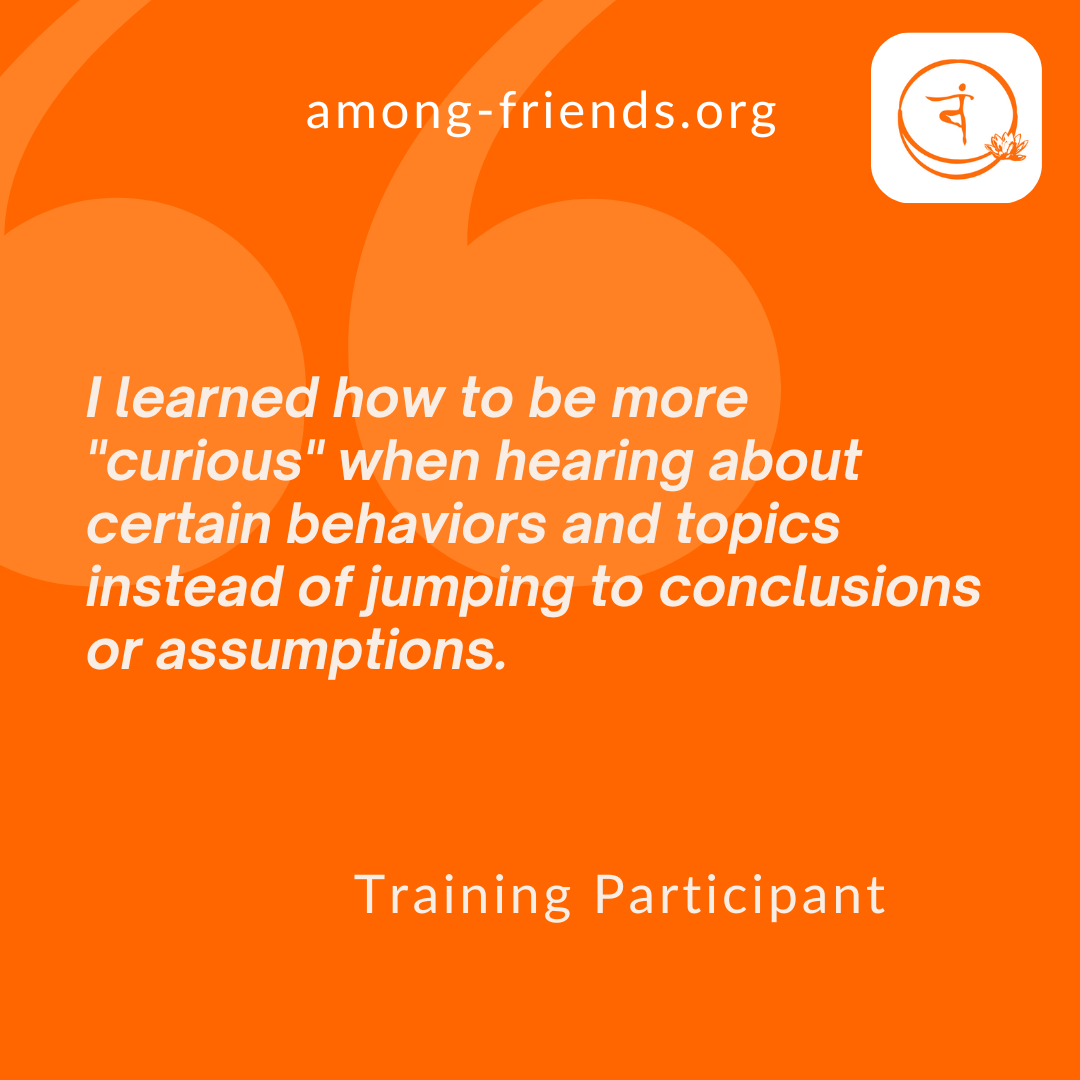 among-friends.org

I learned how to be more "curious" when hearing about certain behaviors and topics instead of jumping to conclusions or assumptions.

Training Participant